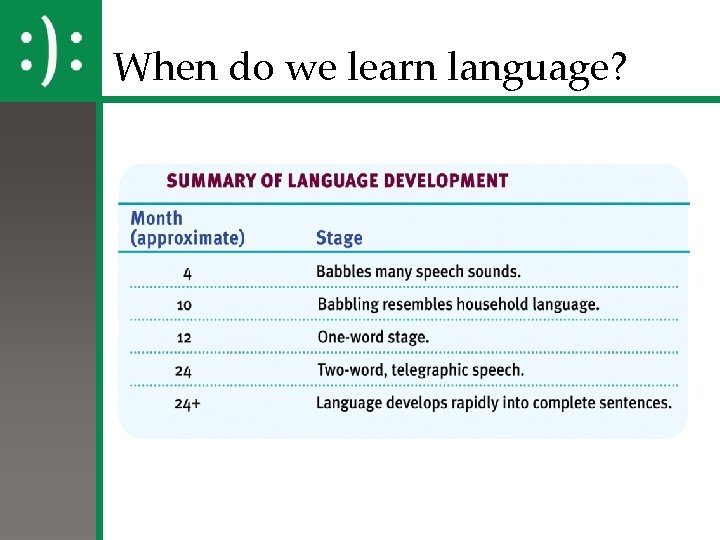 :):

When do we learn language?

SUMMARY OF LANGUAGE DEVELOPMENT

| Month (approximate) | Stage |
|---|---|
| 4 | Babbles many speech sounds. |
| 10 | Babbling resembles household language. |
| 12 | One-word stage. |
| 24 | Two-word, telegraphic speech. |
| 24+ | Language develops rapidly into complete sentences. |